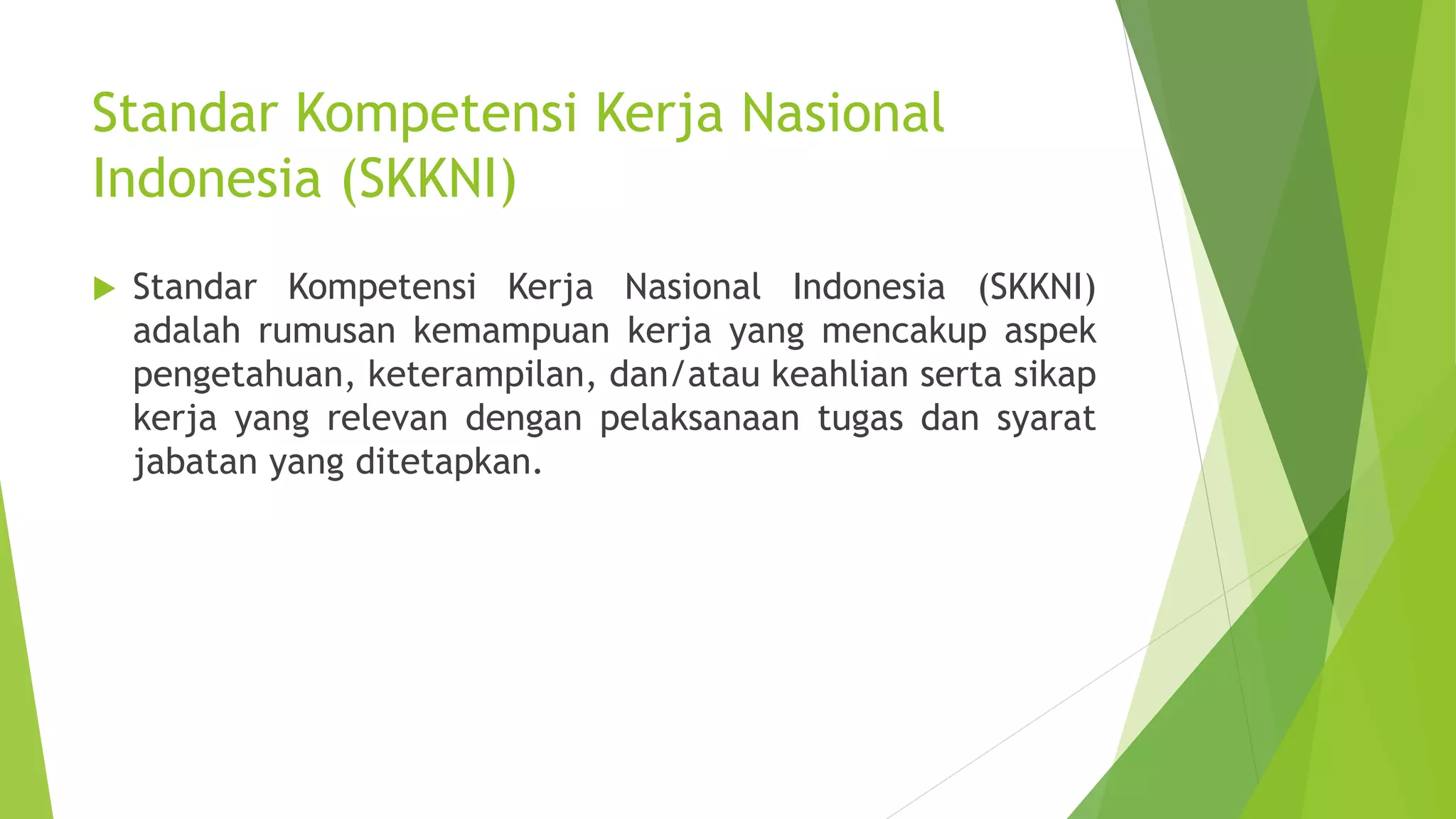 Standar Kompetensi Kerja Nasional Indonesia (SKKNI)

Standar Kompetensi Kerja Nasional Indonesia (SKKNI) adalah rumusan kemampuan kerja yang mencakup aspek pengetahuan, keterampilan, dan/atau keahlian serta sikap kerja yang relevan dengan pelaksanaan tugas dan syarat jabatan yang ditetapkan.